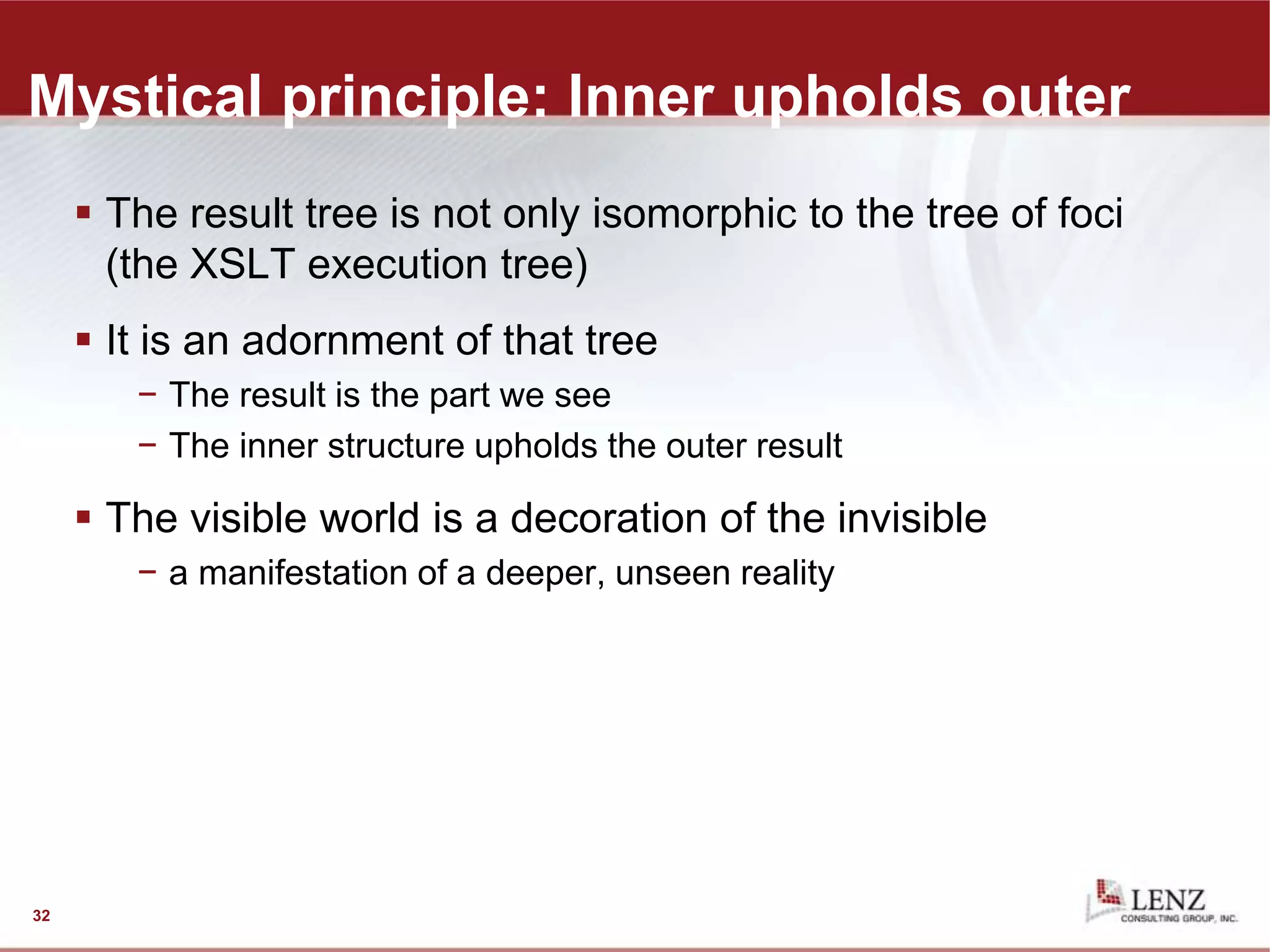 Mystical principle: Inner upholds outer

▪ The result tree is not only isomorphic to the tree of foci (the XSLT execution tree)

▪ It is an adornment of that tree
 − The result is the part we see
 − The inner structure upholds the outer result

▪ The visible world is a decoration of the invisible
 − a manifestation of a deeper, unseen reality

32

LENZ
CONSULTING GROUP, INC.